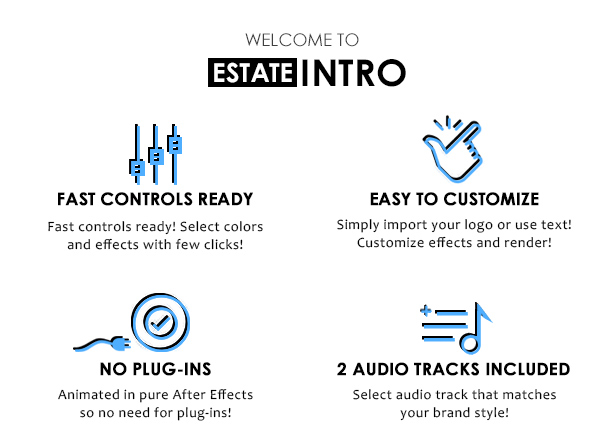 WELCOME TO
ESTATE INTRO

FAST CONTROLS READY
Fast controls ready! Select colors and effects with few clicks!

EASY TO CUSTOMIZE
Simply import your logo or use text! Customize effects and render!

NO PLUG-INS
Animated in pure After Effects so no need for plug-ins!

2 AUDIO TRACKS INCLUDED
Select audio track that matches your brand style!